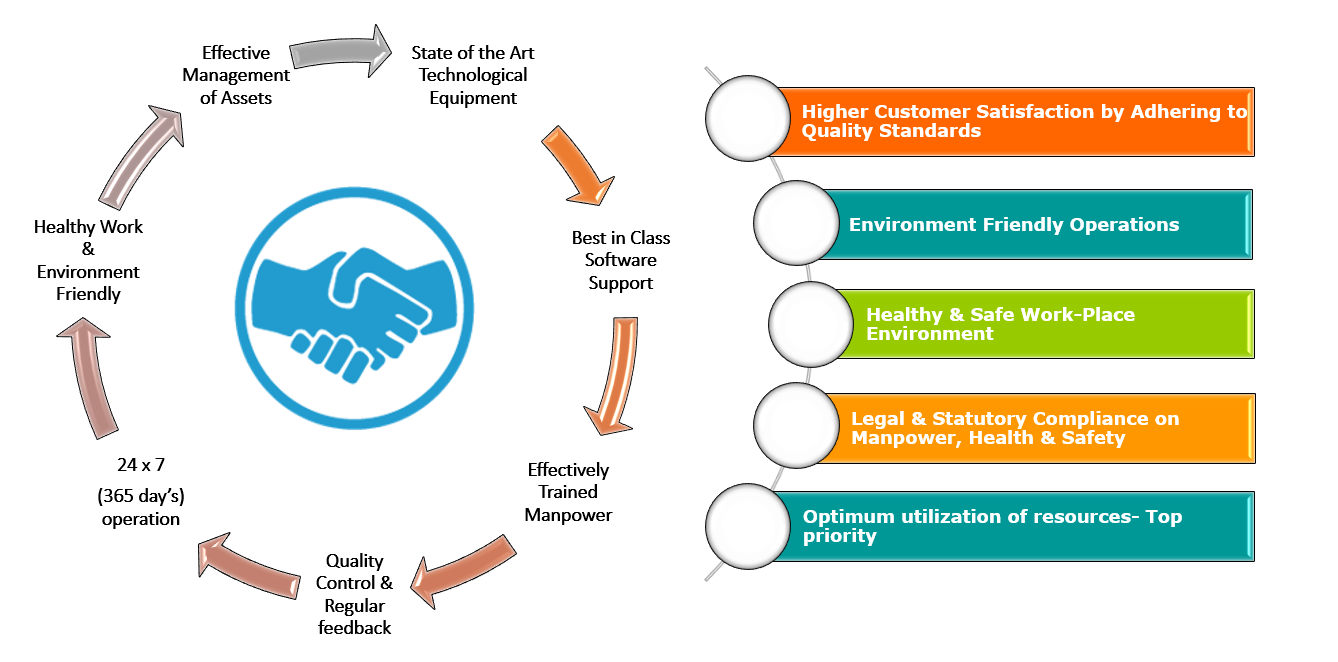 Effective Management of Assets

State of the Art Technological Equipment

Best in Class Software Support

Effectively Trained Manpower

Quality Control & Regular feedback

24 x 7

(365 day's) operation

Healthy Work & Environment Friendly

Higher Customer Satisfaction by Adhering to Quality Standards

Environment Friendly Operations

Healthy & Safe Work-Place Environment

Legal & Statutory Compliance on Manpower, Health & Safety

Optimum utilization of resources- Top priority